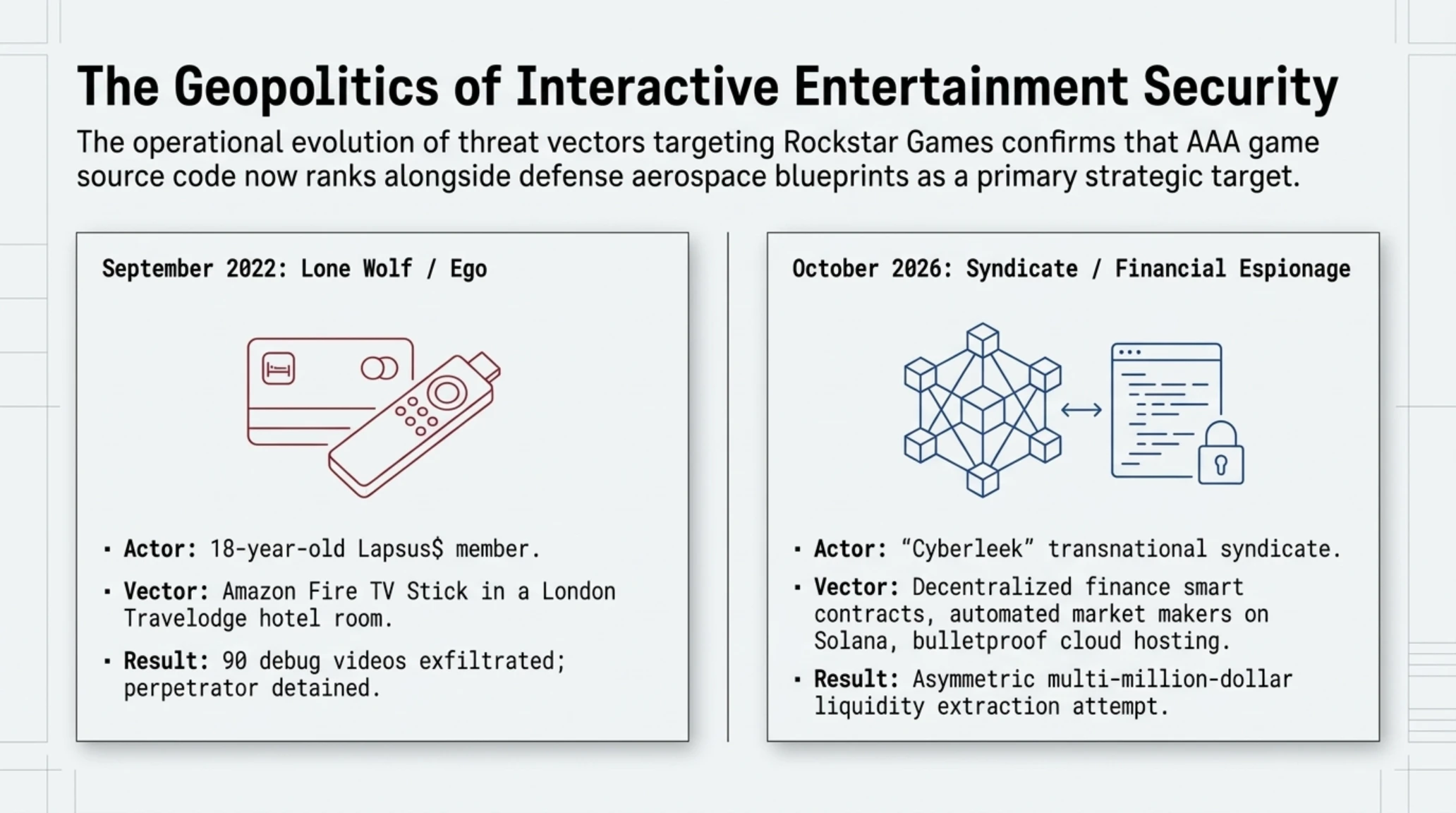 The Geopolitics of Interactive Entertainment Security

The operational evolution of threat vectors targeting Rockstar Games confirms that AAA game source code now ranks alongside defense aerospace blueprints as a primary strategic target.

September 2022: Lone Wolf / Ego

• Actor: 18-year-old Lapsus$ member.
• Vector: Amazon Fire TV Stick in a London Travelodge hotel room.
• Result: 90 debug videos exfiltrated; perpetrator detained.

October 2026: Syndicate / Financial Espionage

• Actor: "Cyberleek" transnational syndicate.
• Vector: Decentralized finance smart contracts, automated market makers on Solana, bulletproof cloud hosting.
• Result: Asymmetric multi-million-dollar liquidity extraction attempt.